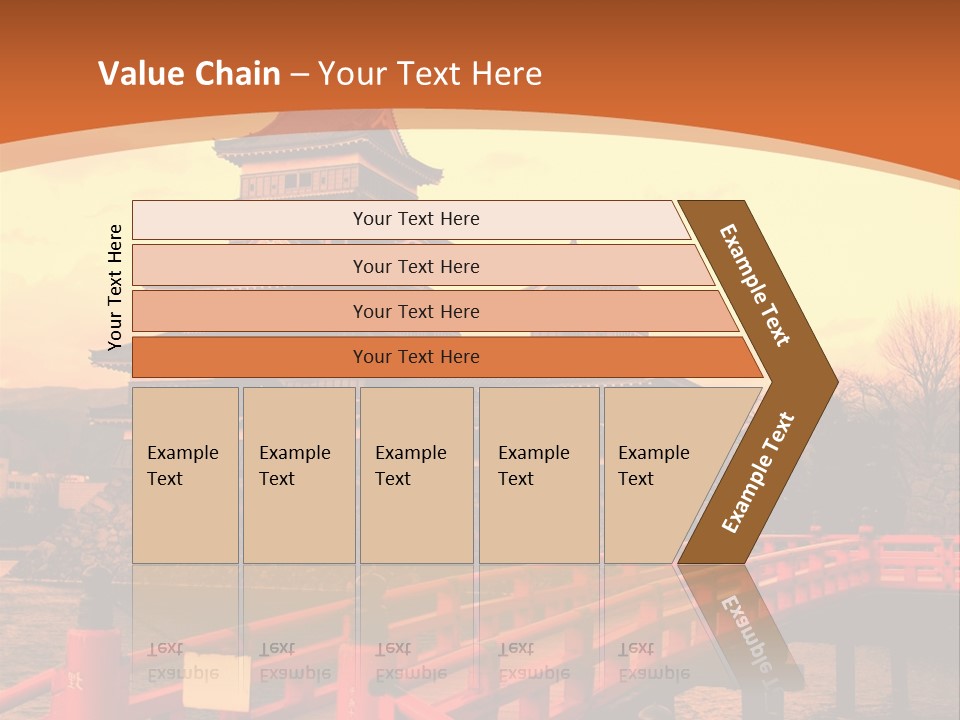 Value Chain – Your Text Here

Your Text Here

Your Text Here

Your Text Here

Your Text Here

Your Text Here

Example Text

Example Text

Example Text

Example Text

Example Text

Example Text

Example Text